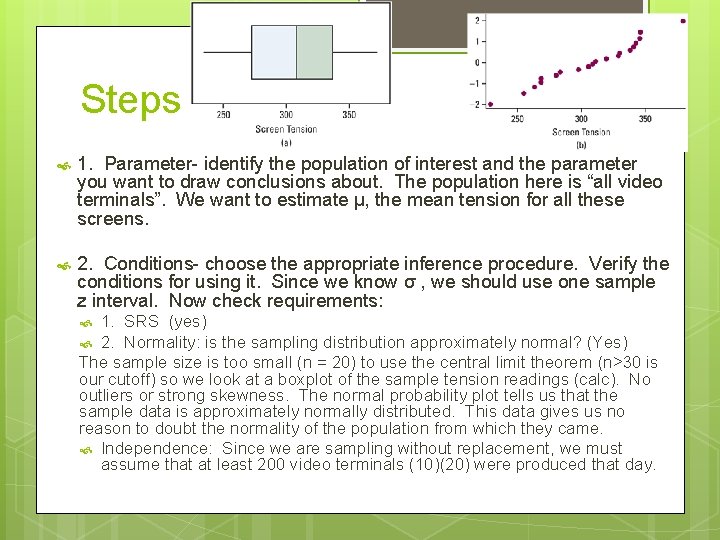 Steps

250 300 350
Screen Tension
(a)

2
1
0
−1
−2
250 300 350
Screen Tension
(b)

1. Parameter- identify the population of interest and the parameter you want to draw conclusions about. The population here is “all video terminals”. We want to estimate μ, the mean tension for all these screens.

2. Conditions- choose the appropriate inference procedure. Verify the conditions for using it. Since we know σ , we should use one sample z interval. Now check requirements:

1. SRS (yes)

2. Normality: is the sampling distribution approximately normal? (Yes)

The sample size is too small (n = 20) to use the central limit theorem (n>30 is our cutoff) so we look at a boxplot of the sample tension readings (calc). No outliers or strong skewness. The normal probability plot tells us that the sample data is approximately normally distributed. This data gives us no reason to doubt the normality of the population from which they came.

Independence: Since we are sampling without replacement, we must assume that at least 200 video terminals (10)(20) were produced that day.